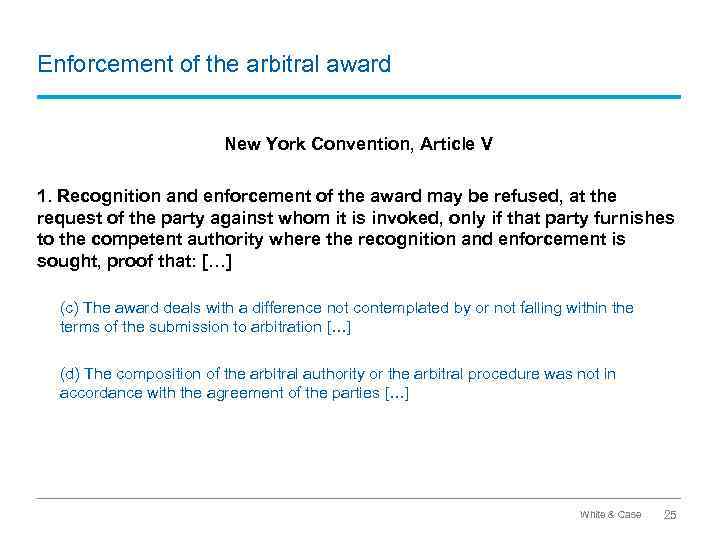 Enforcement of the arbitral award

New York Convention, Article V

1. Recognition and enforcement of the award may be refused, at the request of the party against whom it is invoked, only if that party furnishes to the competent authority where the recognition and enforcement is sought, proof that: […]

(c) The award deals with a difference not contemplated by or not falling within the terms of the submission to arbitration […]

(d) The composition of the arbitral authority or the arbitral procedure was not in accordance with the agreement of the parties […]

White & Case 25